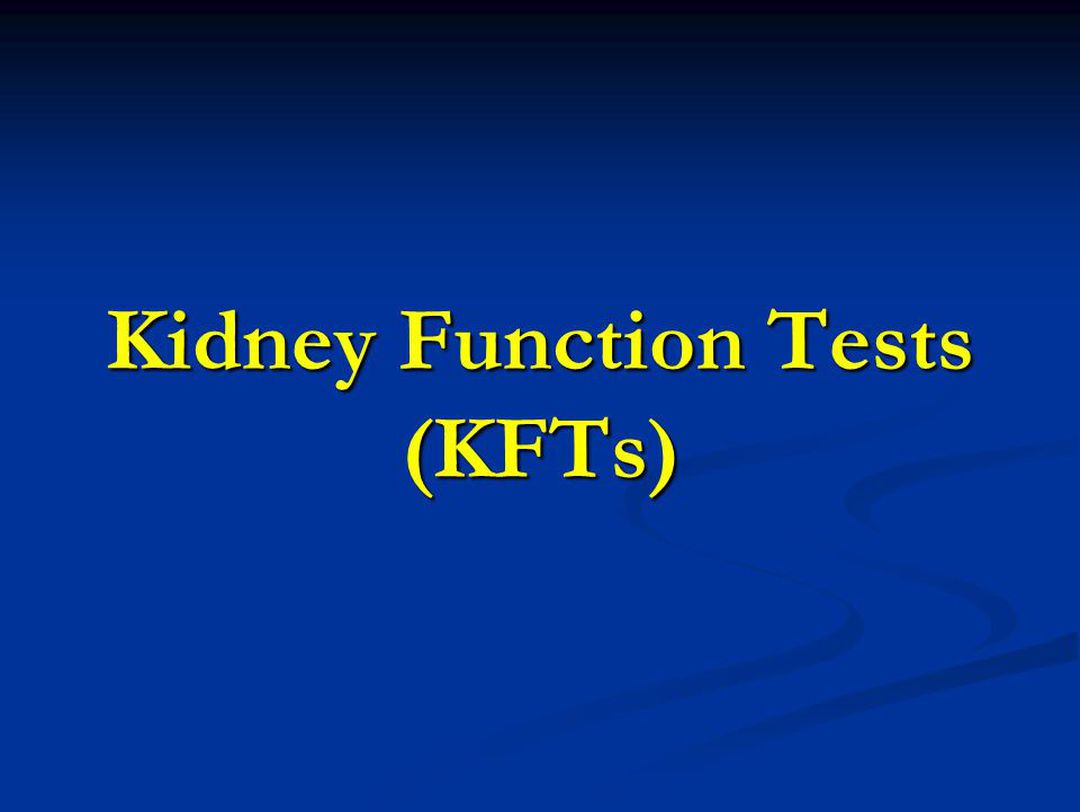 Kidney Function Tests (KFTs)